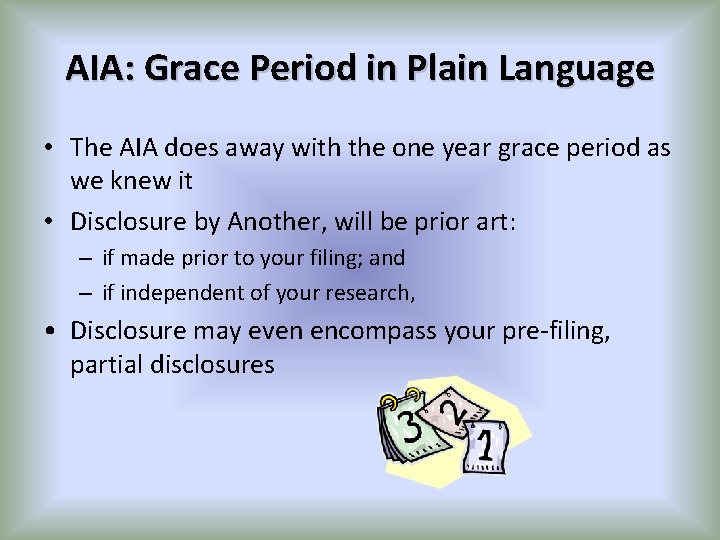 AIA: Grace Period in Plain Language

• The AIA does away with the one year grace period as we knew it

• Disclosure by Another, will be prior art:

– if made prior to your filing; and

– if independent of your research,

• Disclosure may even encompass your pre-filing, partial disclosures

3 2 1